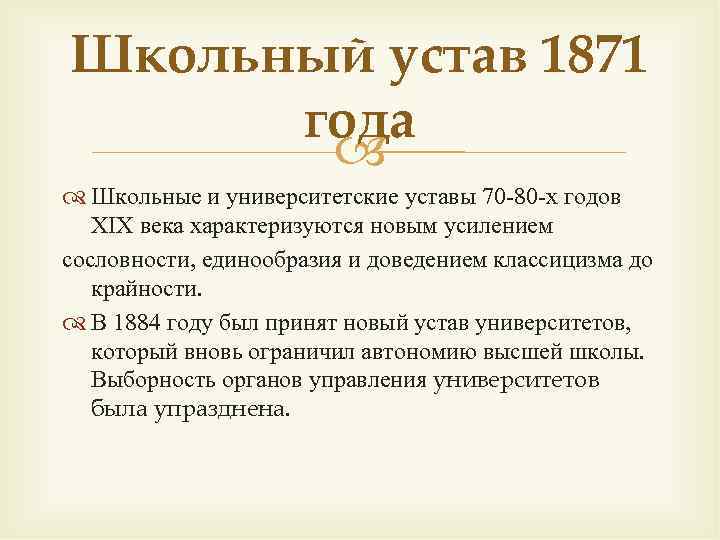 Школьный устав 1871 года

Школьные и университетские уставы 70-80-х годов XIX века характеризуются новым усилением

сословности, единообразия и доведением классицизма до крайности.

В 1884 году был принят новый устав университетов, который вновь ограничил автономию высшей школы. Выборность органов управления университетов была упразднена.